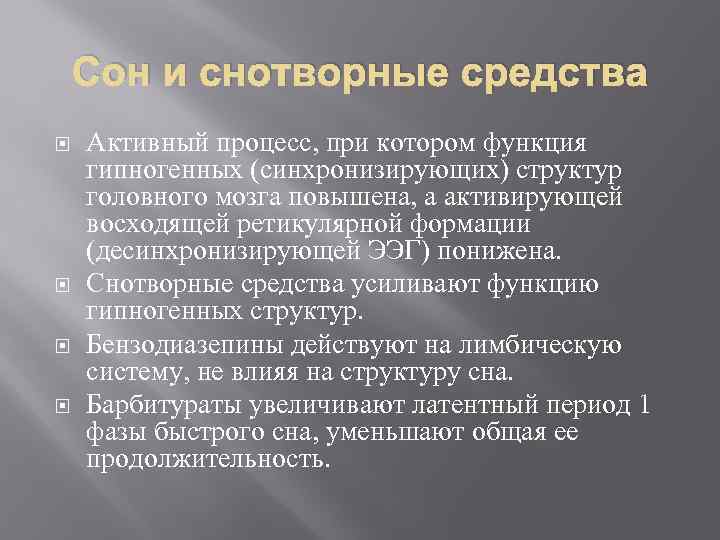 Сон и снотворные средства

Активный процесс, при котором функция гипногенных (синхронизирующих) структур головного мозга повышена, а активирующей восходящей ретикулярной формации (десинхронизирующей ЭЭГ) понижена.

Снотворные средства усиливают функцию гипногенных структур.

Бензодиазепины действуют на лимбическую систему, не влияя на структуру сна.

Барбитураты увеличивают латентный период 1 фазы быстрого сна, уменьшают общая ее продолжительность.